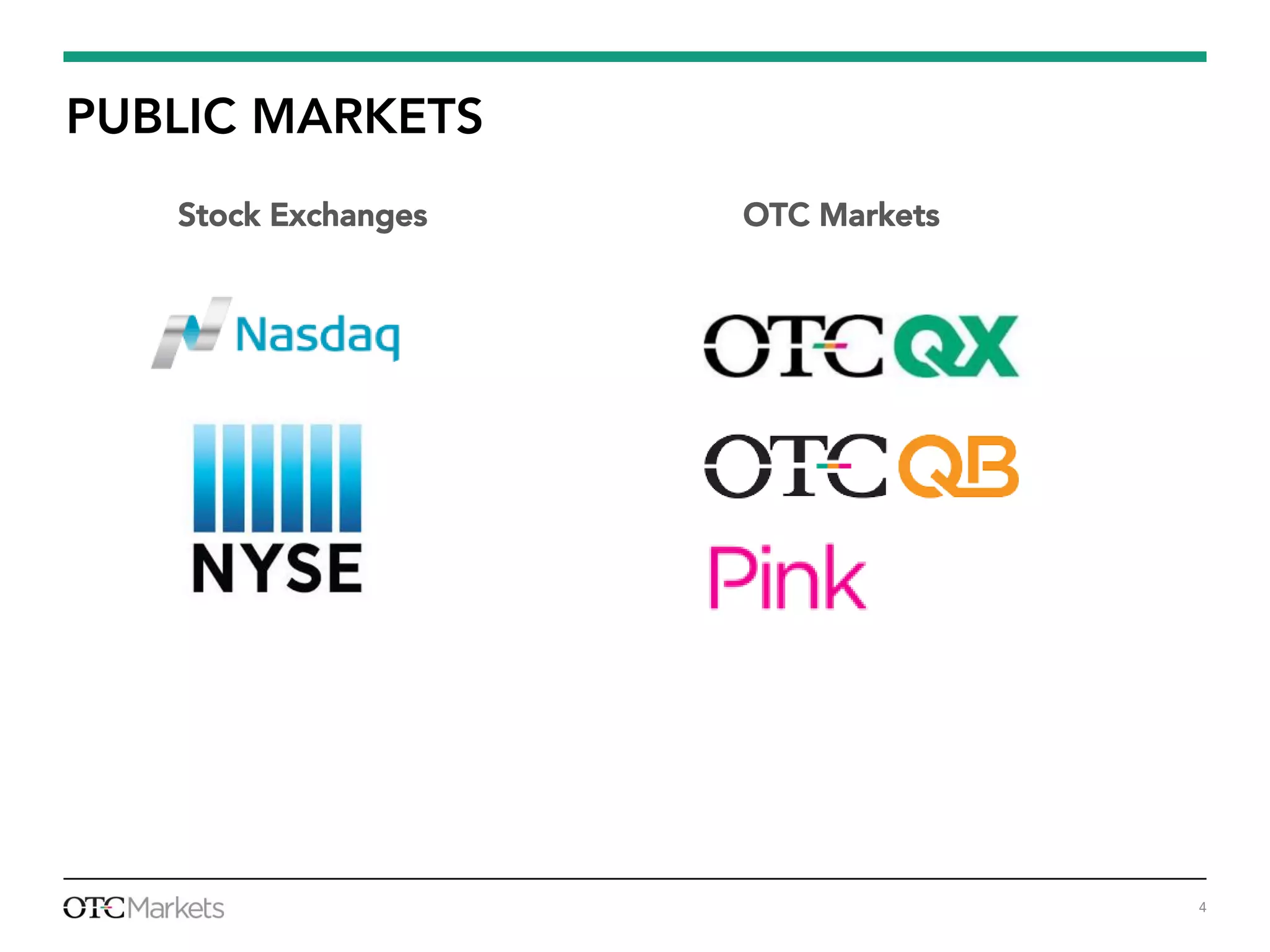 PUBLIC MARKETS

Stock Exchanges

Nasdaq

NYSE

OTC Markets

OTCQX

OTCQB

Pink

OTCMarkets

4